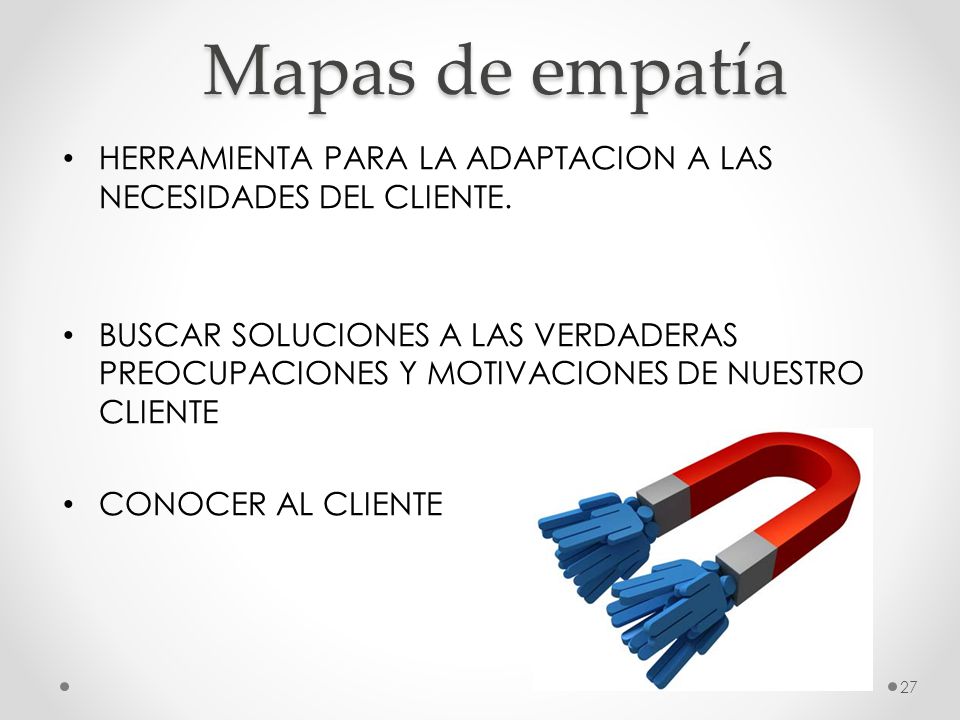 Mapas de empatía

• HERRAMIENTA PARA LA ADAPTACION A LAS NECESIDADES DEL CLIENTE.

• BUSCAR SOLUCIONES A LAS VERDADERAS PREOCUPACIONES Y MOTIVACIONES DE NUESTRO CLIENTE

• CONOCER AL CLIENTE

27